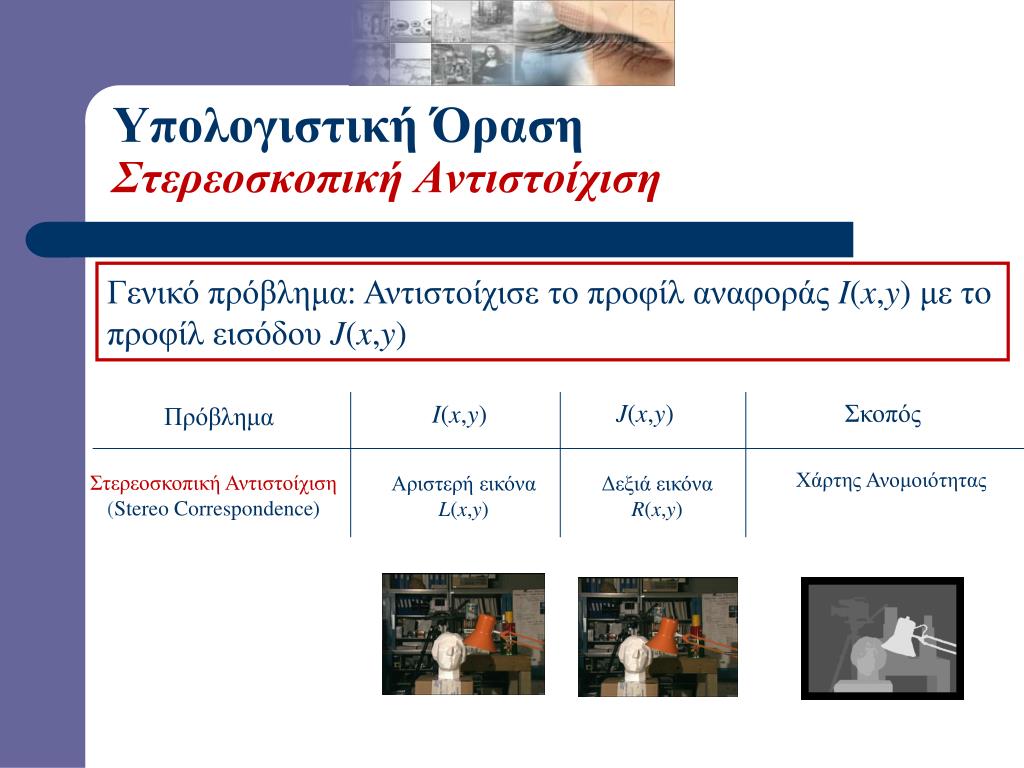 Υπολογιστική Όραση
Στερεοσκοπική Αντιστοίχιση

Γενικό πρόβλημα: Αντιστοίχισε το προφίλ αναφοράς $I(x,y)$ με το προφίλ εισόδου $J(x,y)$

| Πρόβλημα | $I(x,y)$ | $J(x,y)$ | Σκοπός |
|---|---|---|---|
| Στερεοσκοπική Αντιστοίχιση (Stereo Correspondence) | Αριστερή εικόνα $L(x,y)$ | Δεξιά εικόνα $R(x,y)$ | Χάρτης Ανομοιότητας |